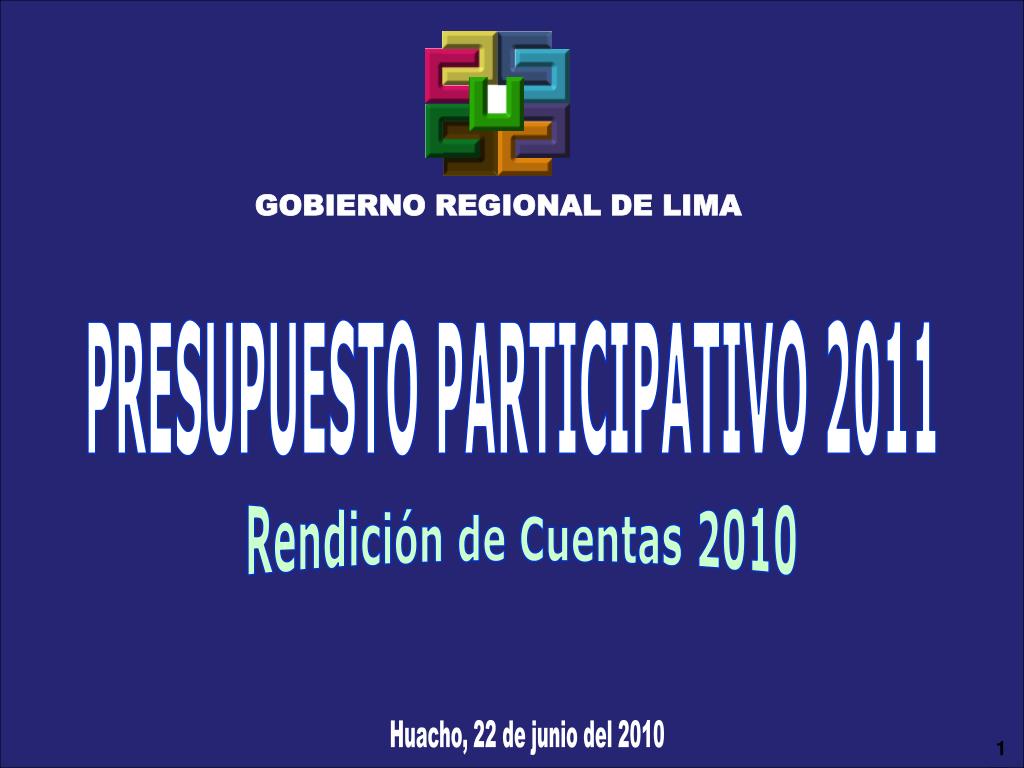 GOBIERNO REGIONAL DE LIMA

PRESUPUESTO PARTICIPATIVO 2011

Rendición de Cuentas 2010

Huacho, 22 de junio del 2010

1